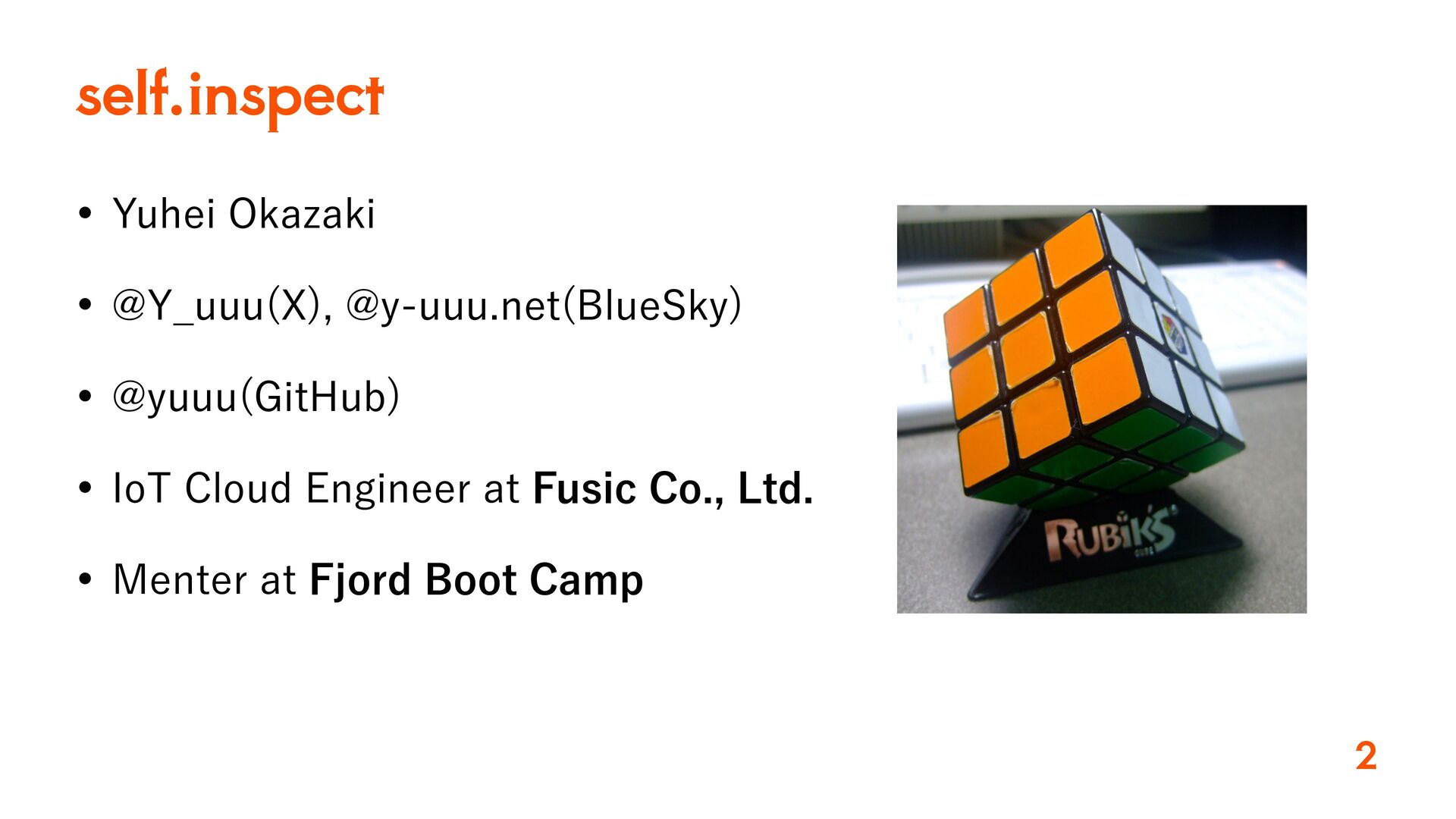 self.inspect

• Yuhei Okazaki

• @Y_uuu(X), @y-uuu.net(BlueSky)

• @yuuu(GitHub)

• IoT Cloud Engineer at Fusic Co., Ltd.

• Menter at Fjord Boot Camp

RUBIK'S

2